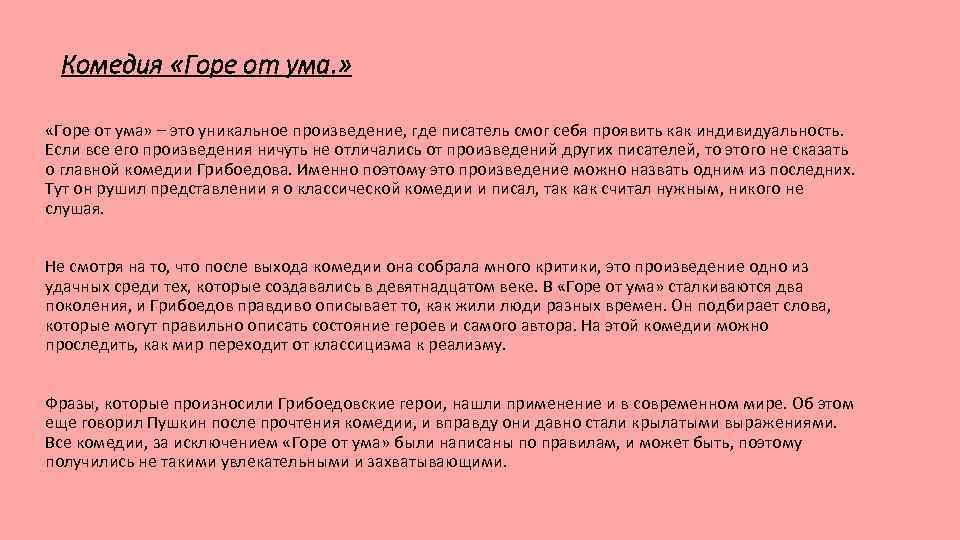 Комедия «Горе от ума.»

«Горе от ума» – это уникальное произведение, где писатель смог себя проявить как индивидуальность. Если все его произведения ничуть не отличались от произведений других писателей, то этого не сказать о главной комедии Грибоедова. Именно поэтому это произведение можно назвать одним из последних. Тут он рушил представлении я о классической комедии и писал, так как считал нужным, никого не слушая.

Не смотря на то, что после выхода комедии она собрала много критики, это произведение одно из удачных среди тех, которые создавались в девятнадцатом веке. В «Горе от ума» сталкиваются два поколения, и Грибоедов правдиво описывает то, как жили люди разных времен. Он подбирает слова, которые могут правильно описать состояние героев и самого автора. На этой комедии можно проследить, как мир переходит от классицизма к реализму.

Фразы, которые произносили Грибоедовские герои, нашли применение и в современном мире. Об этом еще говорил Пушкин после прочтения комедии, и вправду они давно стали крылатыми выражениями. Все комедии, за исключением «Горе от ума» были написаны по правилам, и может быть, поэтому получились не такими увлекательными и захватывающими.